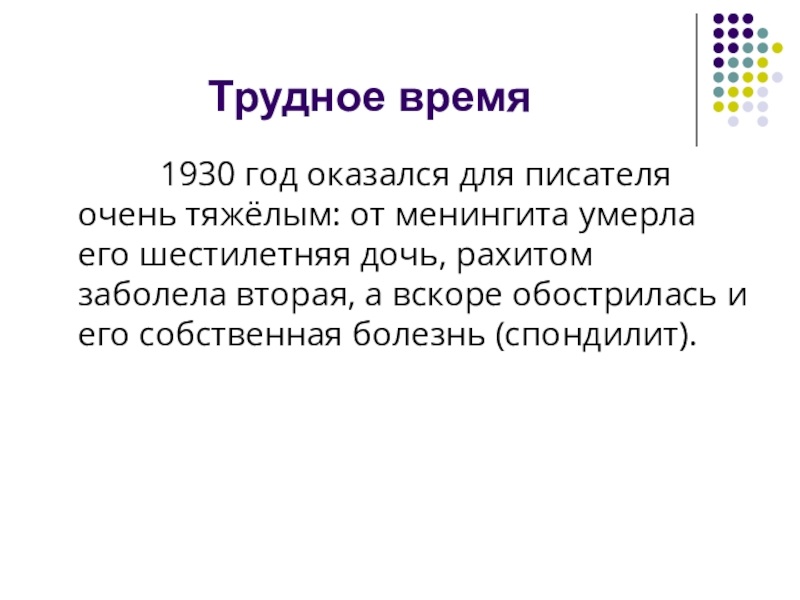 Трудное время

1930 год оказался для писателя очень тяжёлым: от менингита умерла его шестилетняя дочь, рахитом заболела вторая, а вскоре обострилась и его собственная болезнь (спондилит).